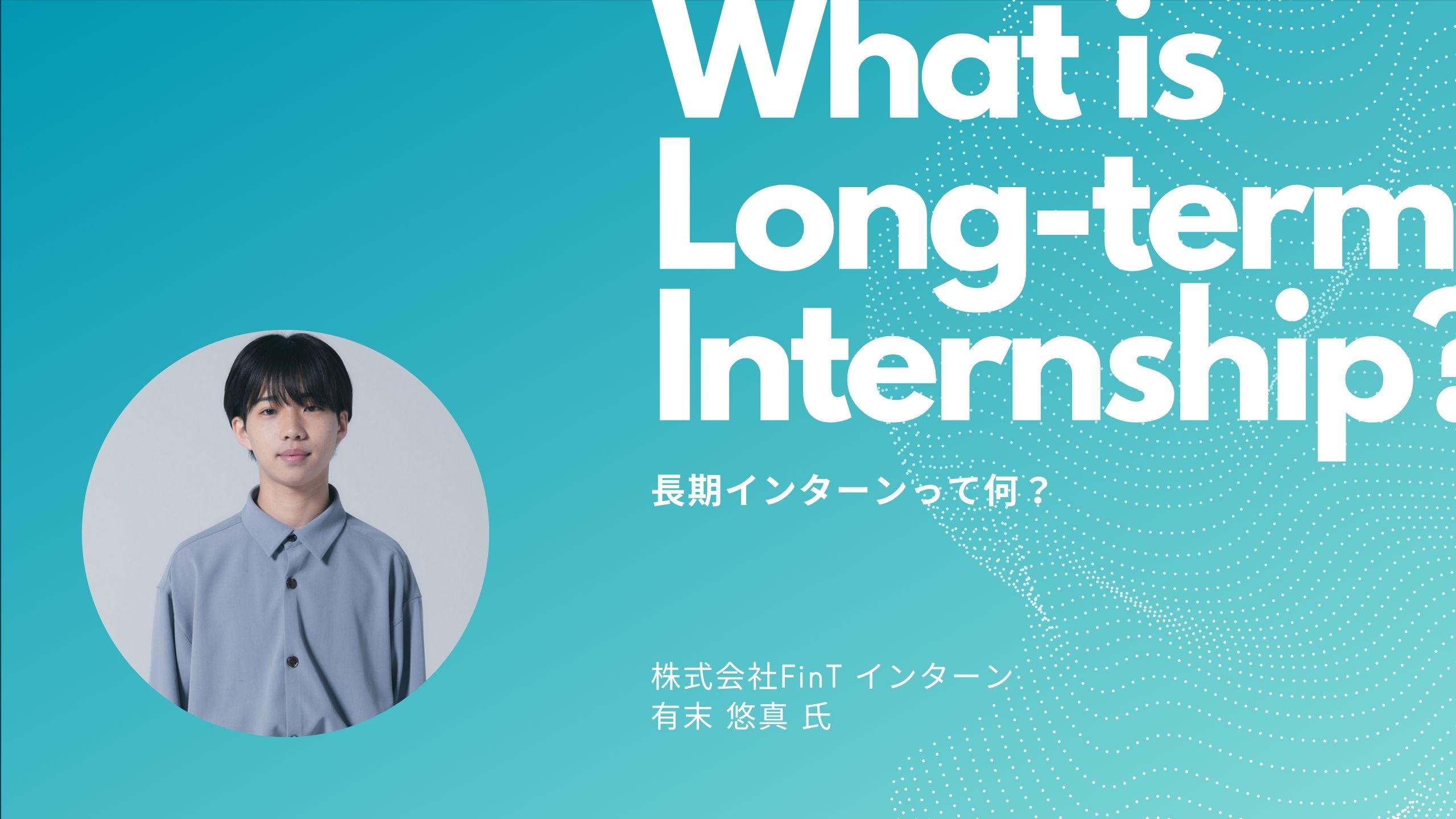 What is Long-term Internship?

長期インターンって何？

株式会社FinT インターン
有末 悠真 氏